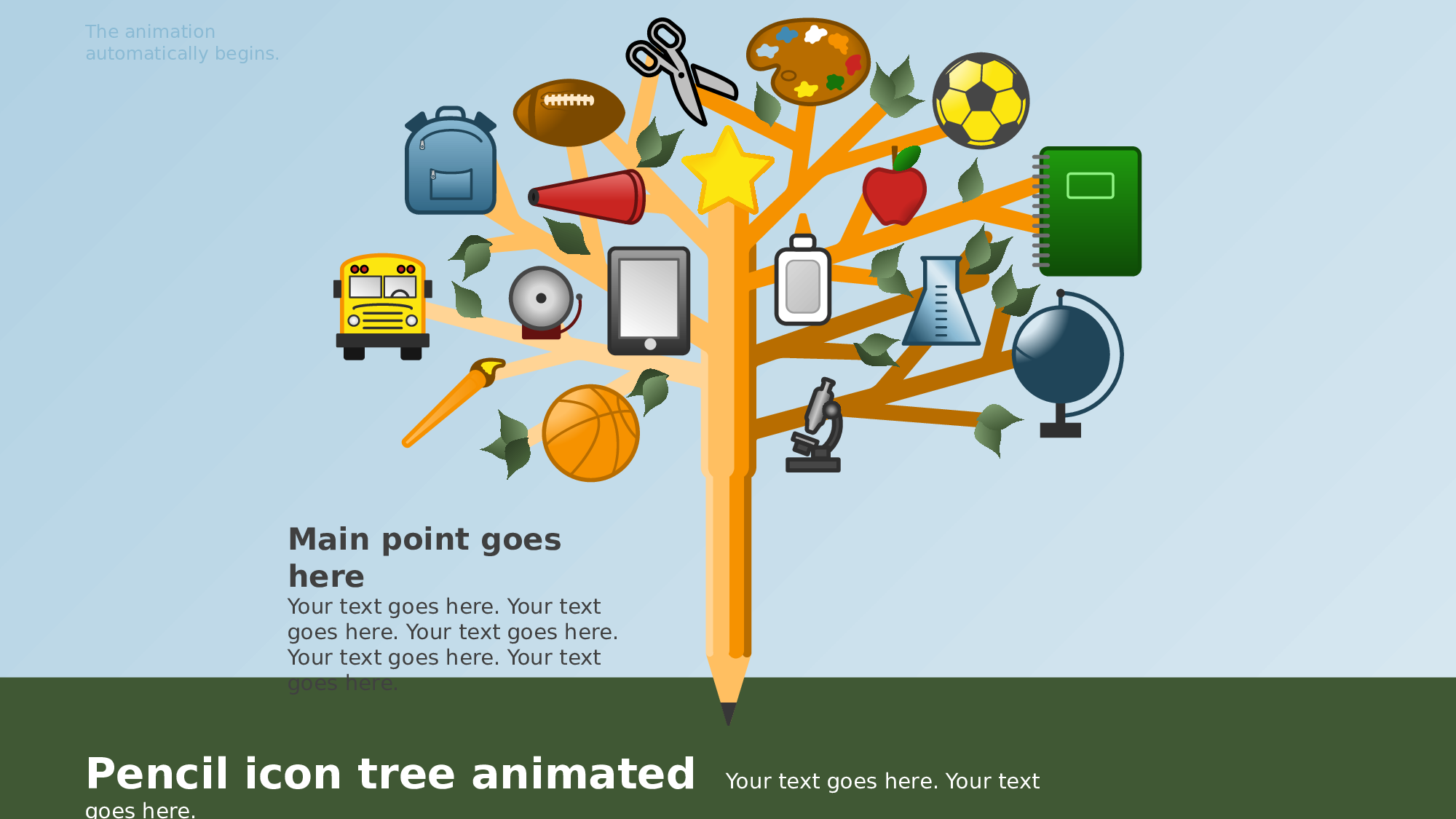 The animation automatically begins.

Main point goes here

Your text goes here. Your text goes here. Your text goes here. Your text goes here. Your text goes here.

Pencil icon tree animated

Your text goes here. Your text goes here.